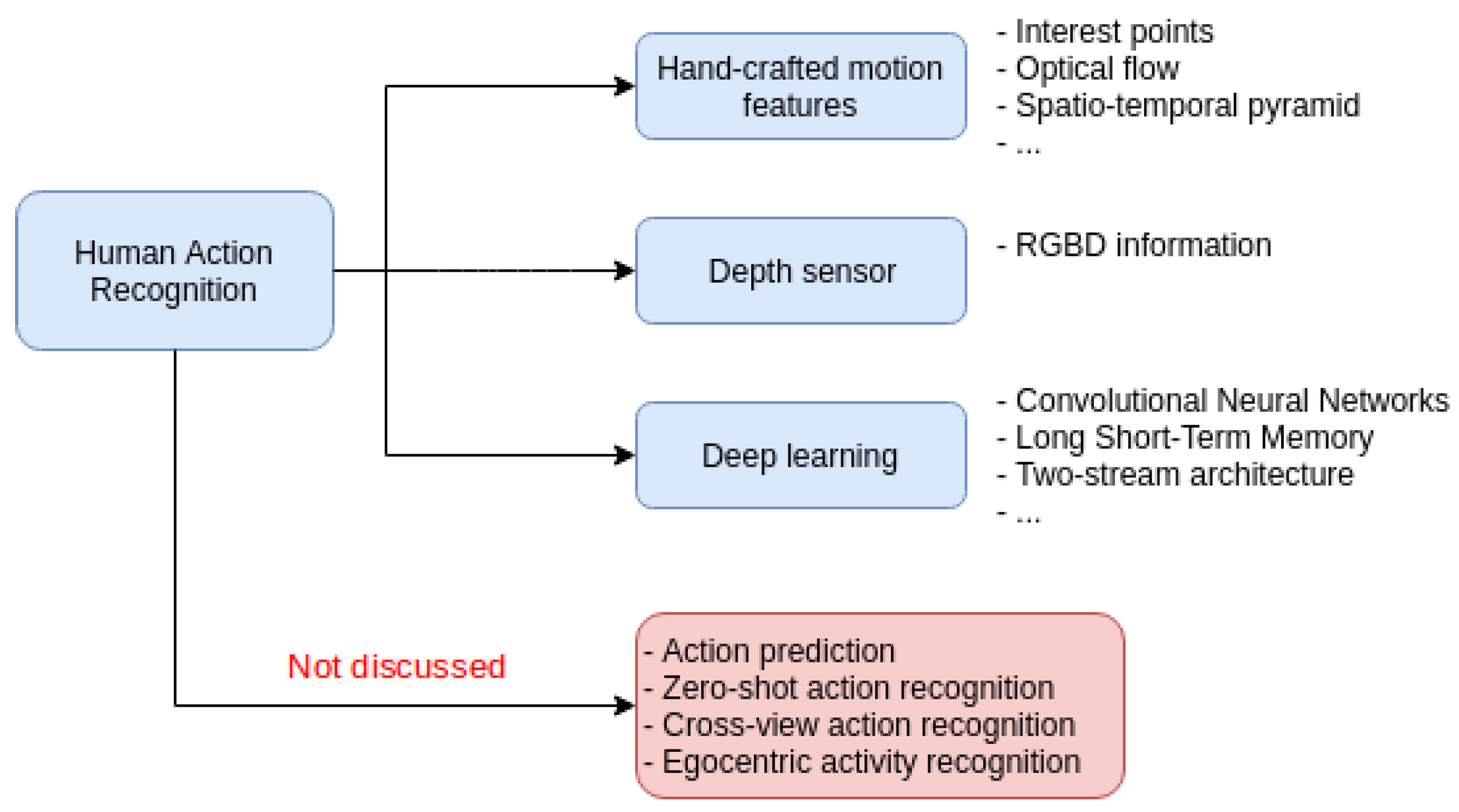 Human Action Recognition

Hand-crafted motion features

- Interest points
- Optical flow
- Spatio-temporal pyramid
- ...

Depth sensor

- RGBD information

Deep learning

- Convolutional Neural Networks
- Long Short-Term Memory
- Two-stream architecture
- ...

Not discussed

- Action prediction
- Zero-shot action recognition
- Cross-view action recognition
- Egocentric activity recognition